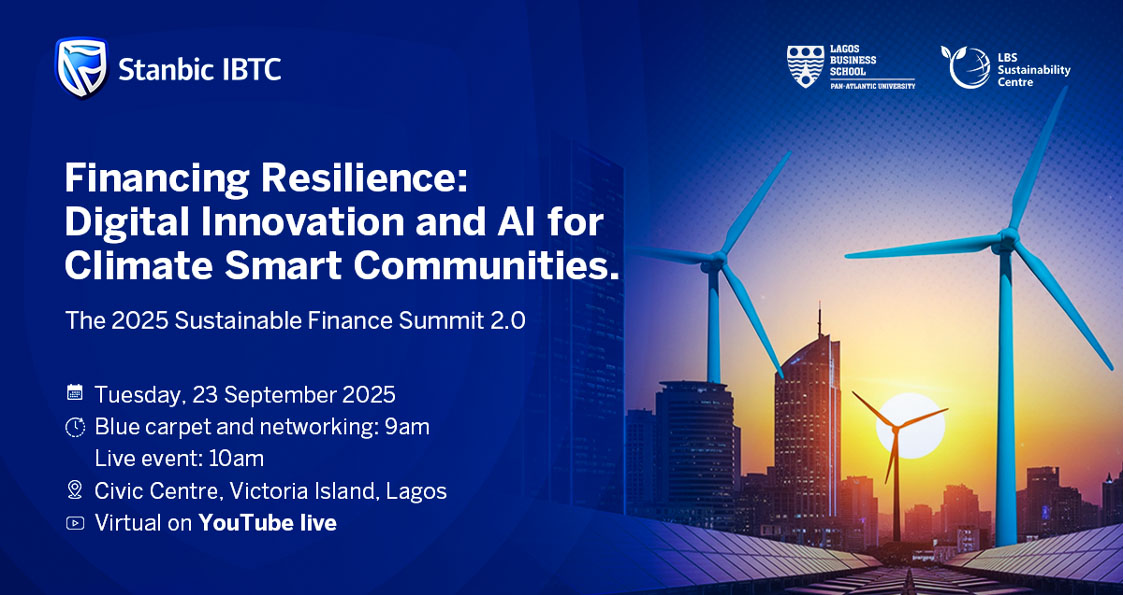 Stanbic IBTC

LAGOS BUSINESS SCHOOL
PAN-ATLANTIC UNIVERSITY

LBS Sustainability Centre

Financing Resilience: Digital Innovation and AI for Climate Smart Communities.

The 2025 Sustainable Finance Summit 2.0

Tuesday, 23 September 2025
Blue carpet and networking: 9am
Live event: 10am
Civic Centre, Victoria Island, Lagos
Virtual on YouTube live